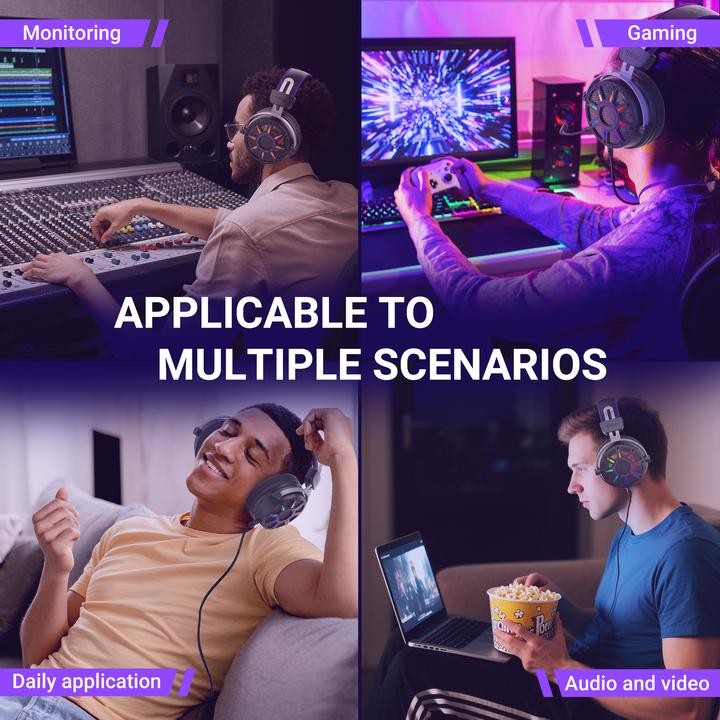 Monitoring

Gaming

APPLICABLE TO
MULTIPLE SCENARIOS

Daily application

Audio and video